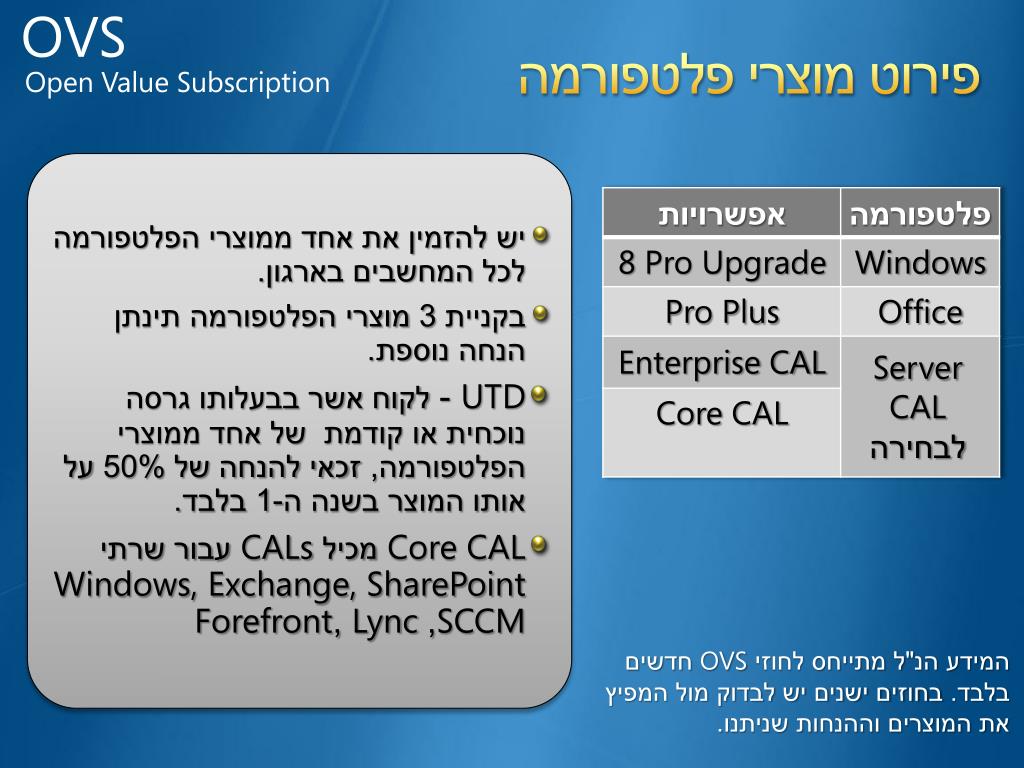 OVS
Open Value Subscription

פירוט מוצרי פלטפורמה

יש להזמין את אחד ממוצרי הפלטפורמה לכל המחשבים בארגון.

בקניית 3 מוצרי הפלטפורמה תינתן הנחה נוספת.

UTD - לקוח אשר בבעלותו גרסה נוכחית או קודמת של אחד ממוצרי הפלטפורמה, זכאי להנחה של 50% על אותו המוצר בשנה ה-1 בלבד.

Core CAL מכיל CALs עבור שרתי Windows, Exchange, SharePoint Forefront, Lync ,SCCM

| פלטפורמה | אפשרויות |
|---|---|
| Windows | 8 Pro Upgrade |
| Office | Pro Plus |
| Server CAL לבחירה | Enterprise CAL |
| | Core CAL |

המידע הנ"ל מתייחס לחוזי OVS חדשים בלבד. בחוזים ישנים יש לבדוק מול המפיץ את המוצרים וההנחות שניתנו.